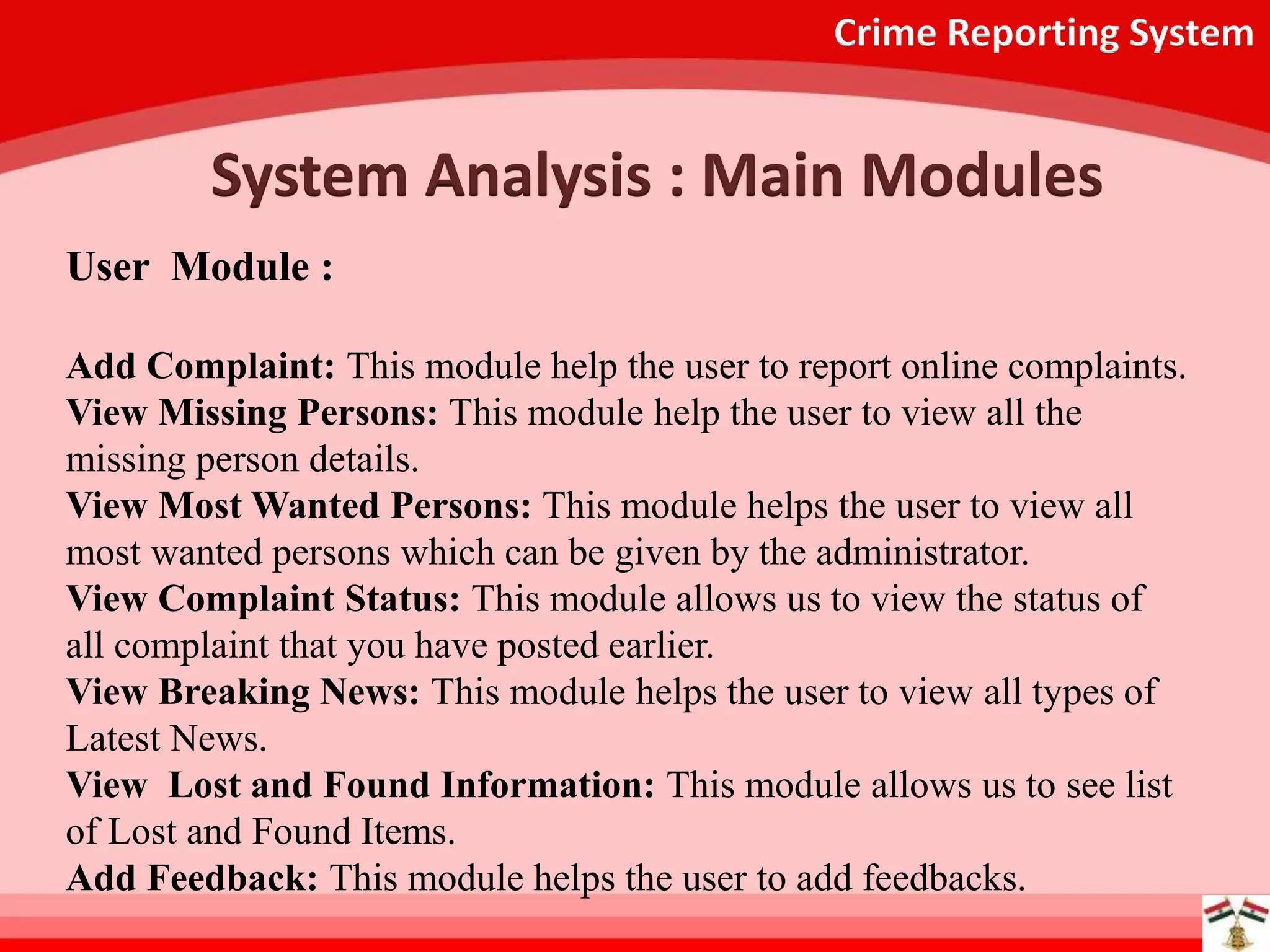 Crime Reporting System

System Analysis : Main Modules

User Module :

Add Complaint: This module help the user to report online complaints.
View Missing Persons: This module help the user to view all the missing person details.
View Most Wanted Persons: This module helps the user to view all most wanted persons which can be given by the administrator.
View Complaint Status: This module allows us to view the status of all complaint that you have posted earlier.
View Breaking News: This module helps the user to view all types of Latest News.
View Lost and Found Information: This module allows us to see list of Lost and Found Items.
Add Feedback: This module helps the user to add feedbacks.